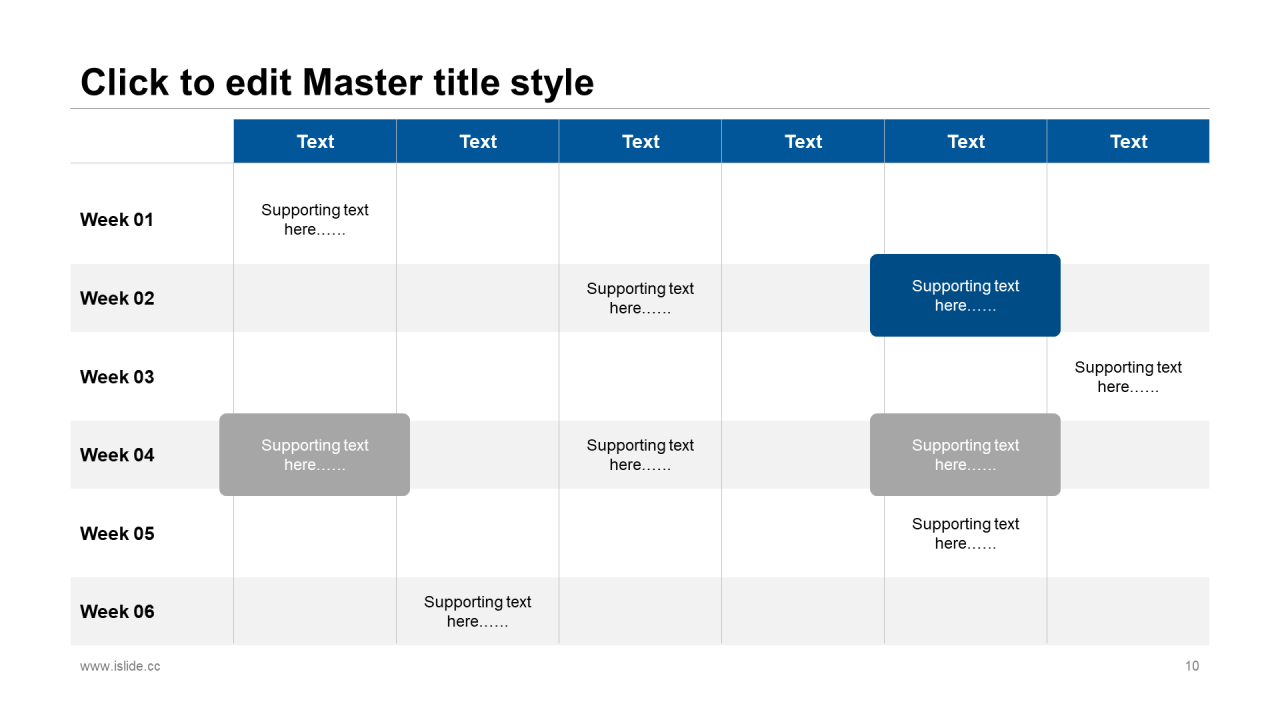 Click to edit Master title style

| | Text | Text | Text | Text | Text | Text |
|---|---|---|---|---|---|---|
| Week 01 | Supporting text here…… | | | | | |
| Week 02 | | | Supporting text here…… | | Supporting text here…… | |
| Week 03 | | | | | | Supporting text here…… |
| Week 04 | Supporting text here…… | | Supporting text here…… | | Supporting text here…… | |
| Week 05 | | | | | Supporting text here…… | |
| Week 06 | | Supporting text here…… | | | | |

www.islide.cc

10